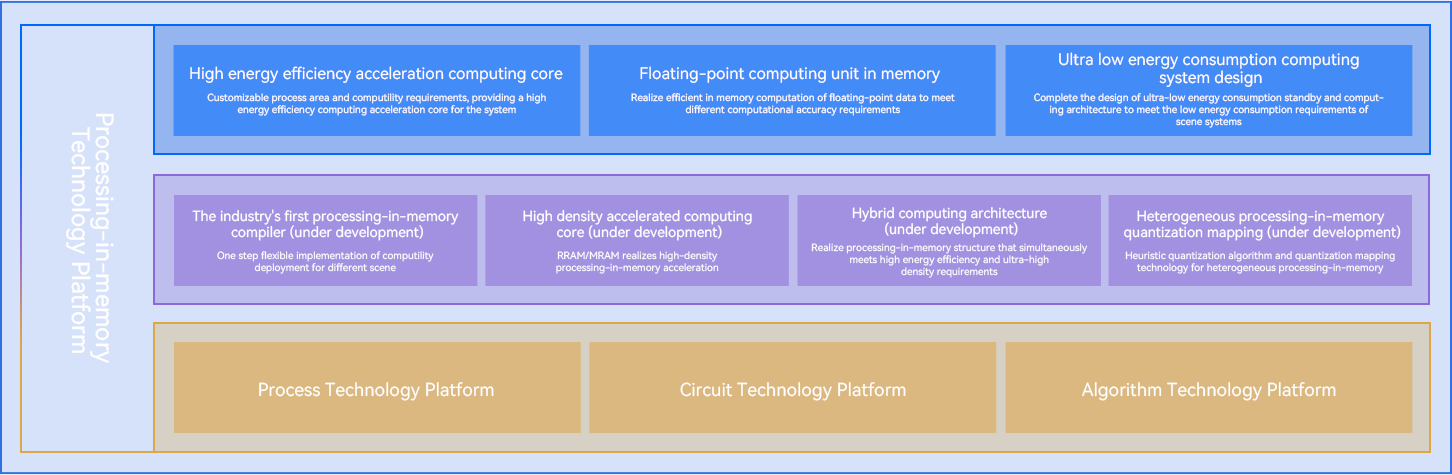 Processing-in-memory Technology Platform

High energy efficiency acceleration computing core
Customizable process area and computility requirements, providing a high energy efficiency computing acceleration core for the system

Floating-point computing unit in memory
Realize efficient in memory computation of floating-point data to meet different computational accuracy requirements

Ultra low energy consumption computing system design
Complete the design of ultra-low energy consumption standby and computing architecture to meet the low energy consumption requirements of scene systems

The industry's first processing-in-memory compiler (under development)
One step flexible implementation of computility deployment for different scene

High density accelerated computing core (under development)
RRAM/MRAM realizes high-density processing-in-memory acceleration

Hybrid computing architecture (under development)
Realize processing-in-memory structure that simultaneously meets high energy efficiency and ultra-high density requirements

Heterogeneous processing-in-memory quantization mapping (under development)
Heuristic quantization algorithm and quantization mapping technology for heterogeneous processing-in-memory

Process Technology Platform

Circuit Technology Platform

Algorithm Technology Platform